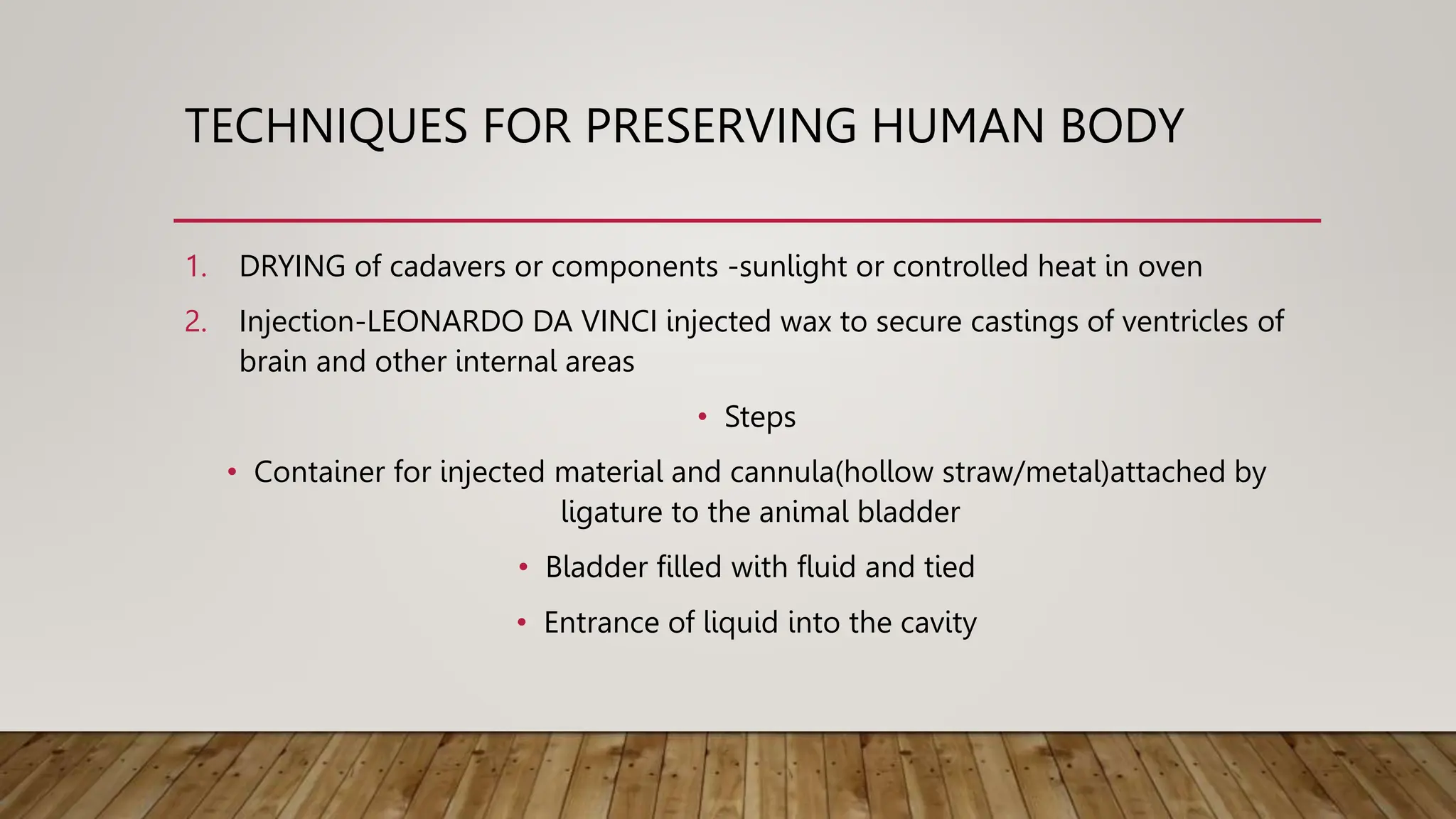 TECHNIQUES FOR PRESERVING HUMAN BODY

1. DRYING of cadavers or components -sunlight or controlled heat in oven

2. Injection-LEONARDO DA VINCI injected wax to secure castings of ventricles of brain and other internal areas

• Steps

• Container for injected material and cannula(hollow straw/metal)attached by ligature to the animal bladder

• Bladder filled with fluid and tied

• Entrance of liquid into the cavity